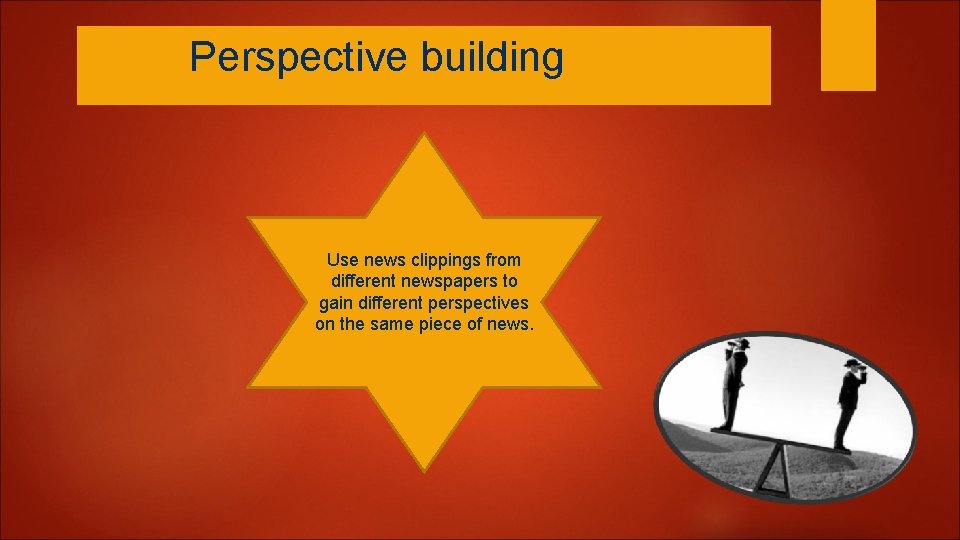 Perspective building

Use news clippings from different newspapers to gain different perspectives on the same piece of news.